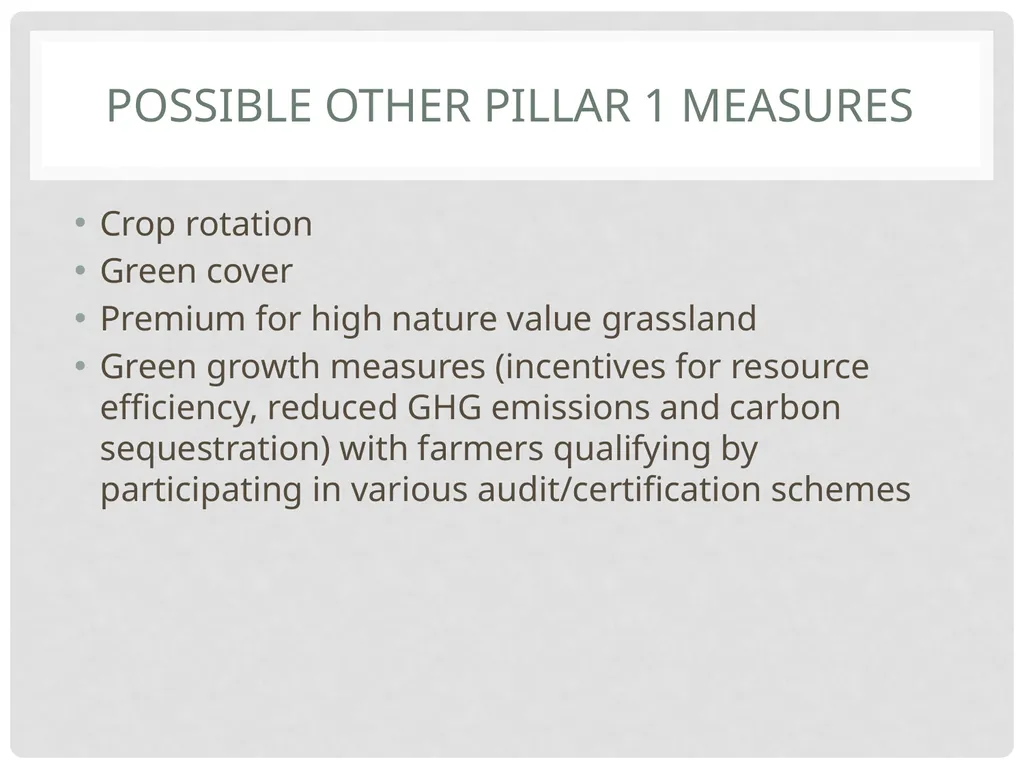 POSSIBLE OTHER PILLAR 1 MEASURES

• Crop rotation
• Green cover
• Premium for high nature value grassland
• Green growth measures (incentives for resource efficiency, reduced GHG emissions and carbon sequestration) with farmers qualifying by participating in various audit/certification schemes